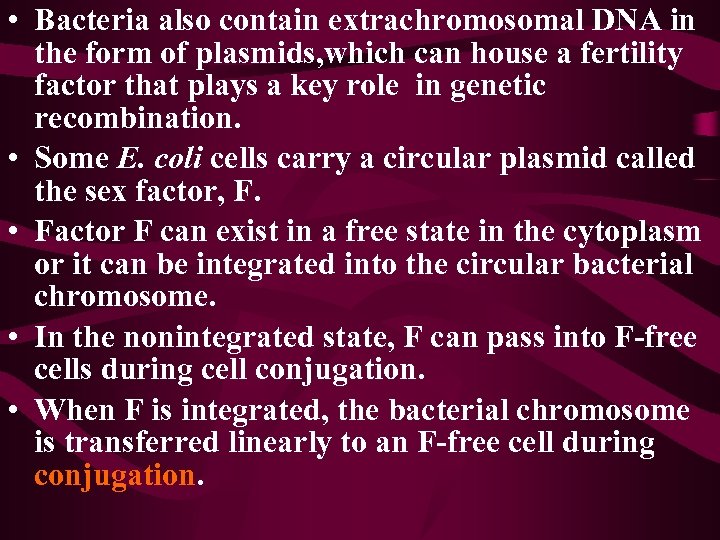 • Bacteria also contain extrachromosomal DNA in the form of plasmids,which can house a fertility factor that plays a key role in genetic recombination.
• Some E. coli cells carry a circular plasmid called the sex factor, F.
• Factor F can exist in a free state in the cytoplasm or it can be integrated into the circular bacterial chromosome.
• In the nonintegrated state, F can pass into F-free cells during cell conjugation.
• When F is integrated, the bacterial chromosome is transferred linearly to an F-free cell during conjugation.